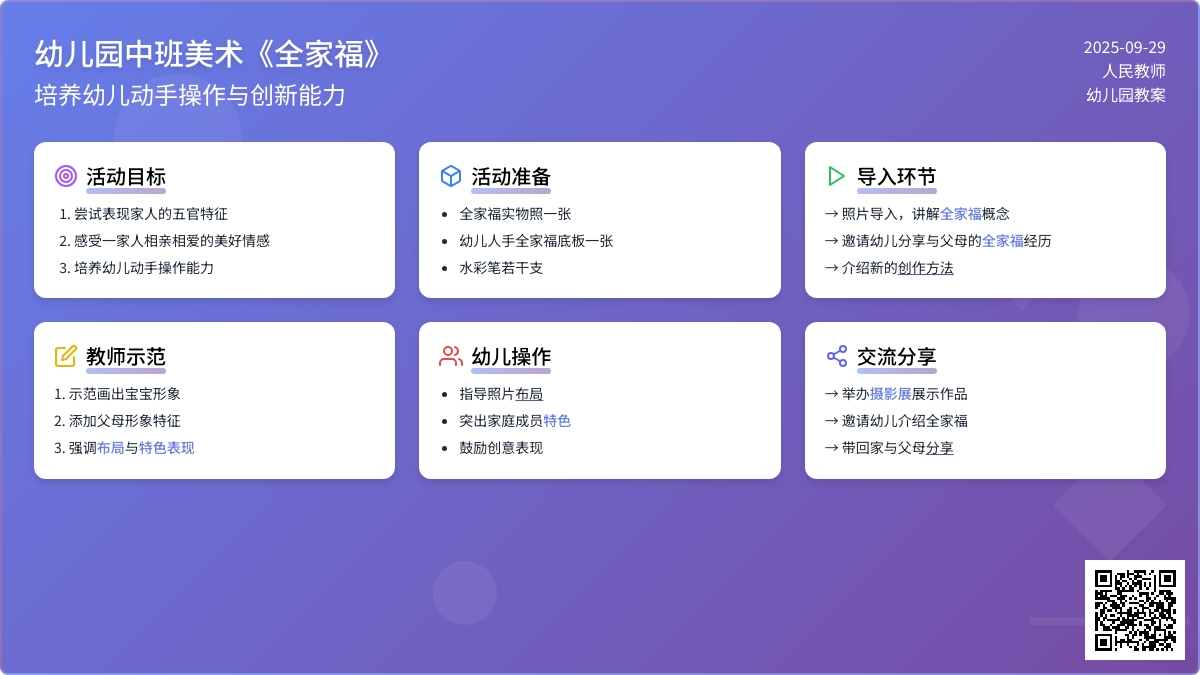 幼儿园中班美术《全家福》
培养幼儿动手操作与创新能力

2025-09-29
人民教师
幼儿园教案

活动目标
1. 尝试表现家人的五官特征
2. 感受一家人相亲相爱的美好情感
3. 培养幼儿动手操作能力

活动准备
- 全家福实物照一张
- 幼儿人手全家福底板一张
- 水彩笔若干支

导入环节
→ 照片导入，讲解全家福概念
→ 邀请幼儿分享与父母的全家福经历
→ 介绍新的创作方法

教师示范
1. 示范画出宝宝形象
2. 添加父母形象特征
3. 强调布局与特色表现

幼儿操作
- 指导照片布局
- 突出家庭成员特色
- 鼓励创意表现

交流分享
→ 举办摄影展展示作品
→ 邀请幼儿介绍全家福
→ 带回家与父母分享